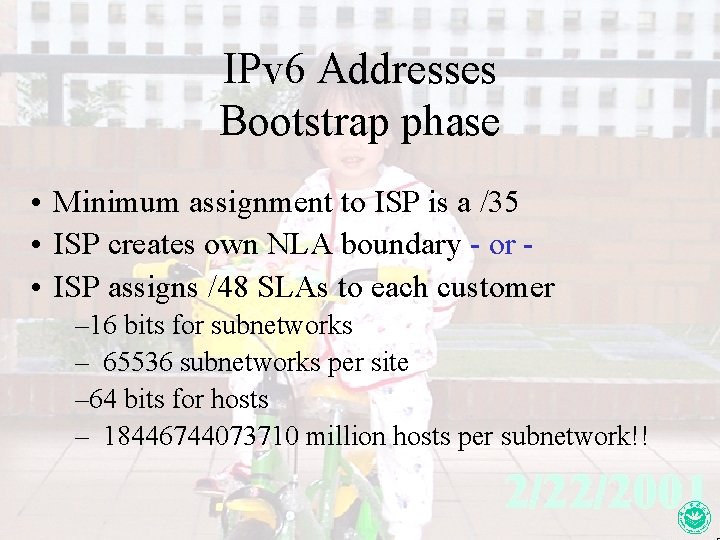 IPv6 Addresses
Bootstrap phase

• Minimum assignment to ISP is a /35
• ISP creates own NLA boundary - or -
• ISP assigns /48 SLAs to each customer
–16 bits for subnetworks
– 65536 subnetworks per site
–64 bits for hosts
– 18446744073710 million hosts per subnetwork!!

2/22/2001